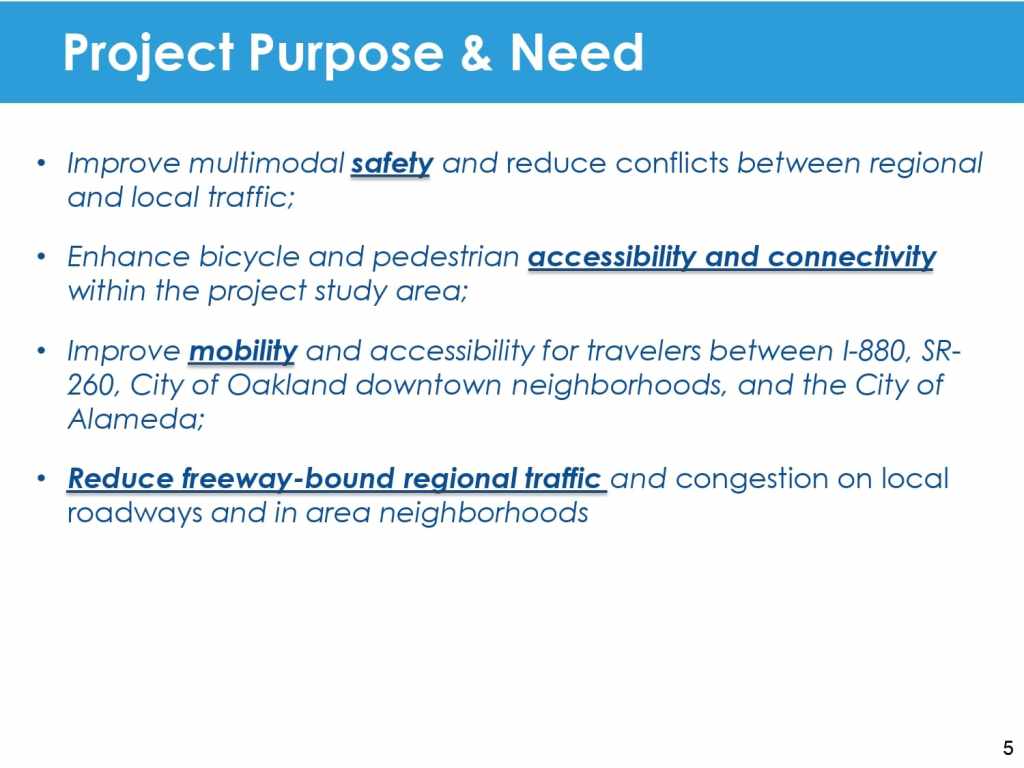 Project Purpose & Need

• Improve multimodal safety and reduce conflicts between regional and local traffic;

• Enhance bicycle and pedestrian accessibility and connectivity within the project study area;

• Improve mobility and accessibility for travelers between I-880, SR-260, City of Oakland downtown neighborhoods, and the City of Alameda;

• Reduce freeway-bound regional traffic and congestion on local roadways and in area neighborhoods

5